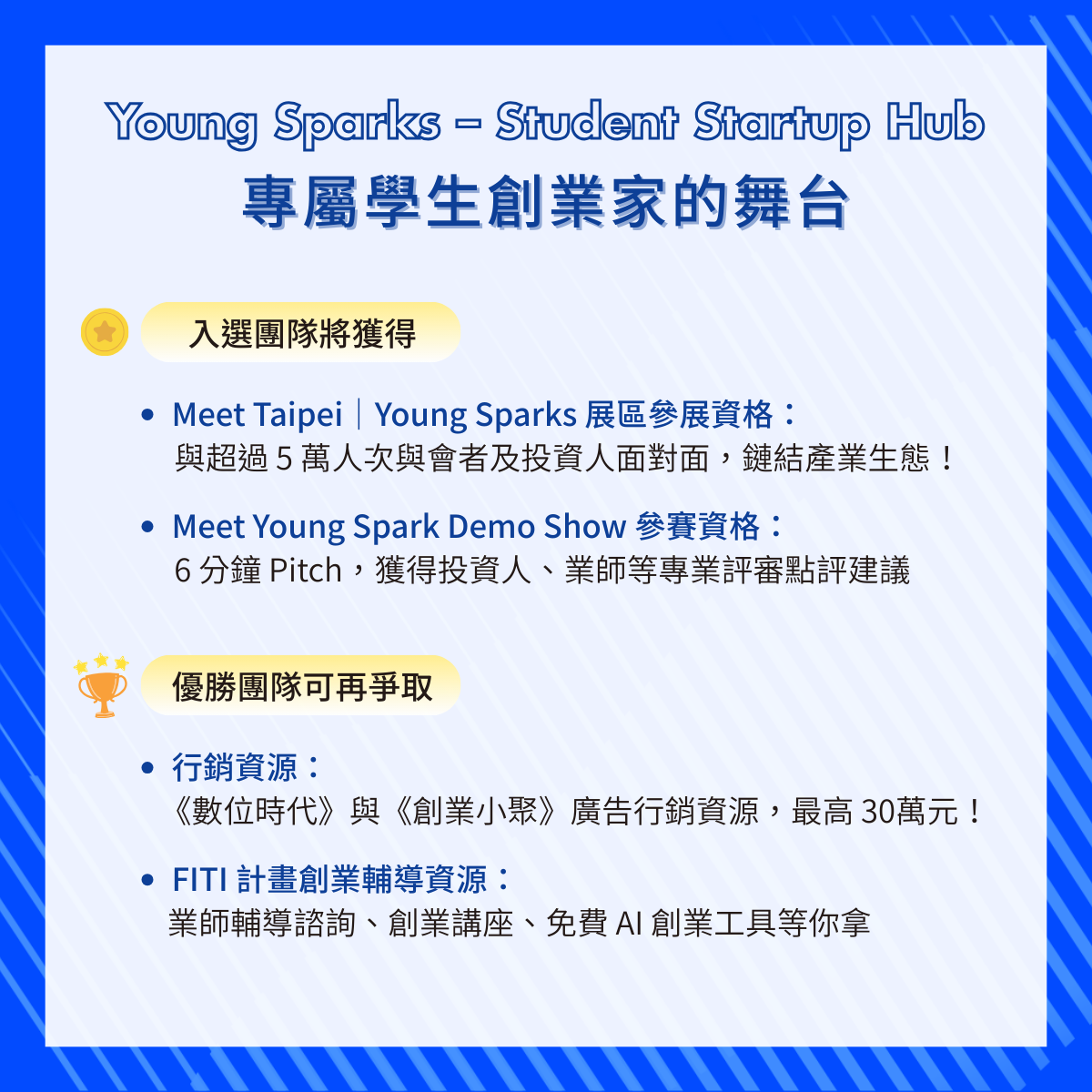 Young Sparks – Student Startup Hub
專屬學生創業家的舞台

入選團隊將獲得

• Meet Taipei｜Young Sparks 展區參展資格：
與超過 5 萬人次與會者及投資人面對面，鏈結產業生態！

• Meet Young Spark Demo Show 參賽資格：
6 分鐘 Pitch，獲得投資人、業師等專業評審點評建議

優勝團隊可再爭取

• 行銷資源：
《數位時代》與《創業小聚》廣告行銷資源，最高 30萬元！

• FITI 計畫創業輔導資源：
業師輔導諮詢、創業講座、免費 AI 創業工具等你拿